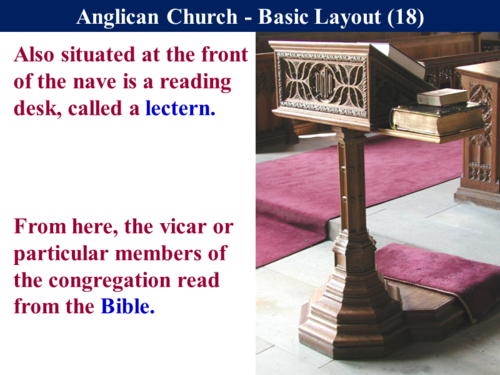 Anglican Church - Basic Layout (18)

Also situated at the front of the nave is a reading desk, called a lectern.

From here, the vicar or particular members of the congregation read from the Bible.